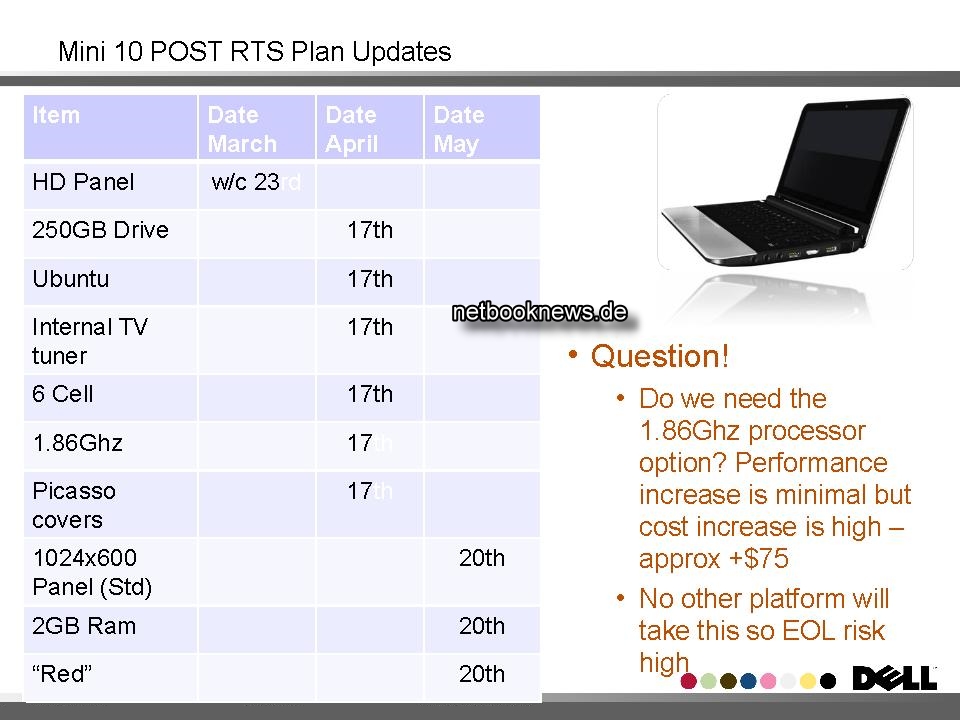 Mini 10 POST RTS Plan Updates

| Item | Date March | Date April | Date May |
|---|---|---|---|
| HD Panel | w/c 23rd | | |
| 250GB Drive | | 17th | |
| Ubuntu | | 17th | |
| Internal TV tuner | | 17th | |
| 6 Cell | | 17th | |
| 1.86Ghz | | 17th | |
| Picasso covers | | 17th | |
| 1024x600 Panel (Std) | | | 20th |
| 2GB Ram | | | 20th |
| “Red” | | | 20th |

netbooknews.de

• Question!
• Do we need the 1.86Ghz processor option? Performance increase is minimal but cost increase is high – approx +$75
• No other platform will take this so EOL risk high

DELL